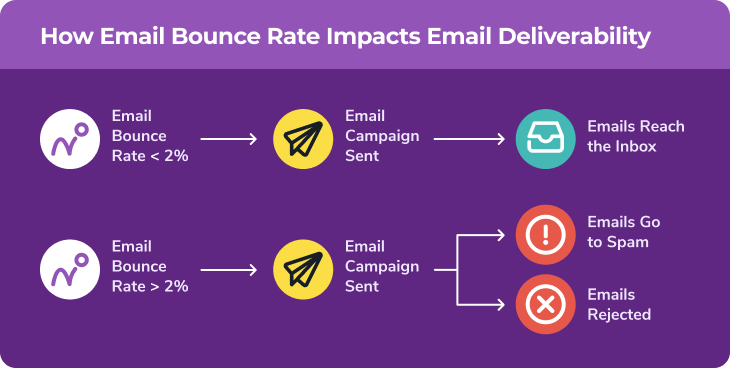 How Email Bounce Rate Impacts Email Deliverability

Email Bounce Rate < 2%

Email Campaign Sent

Emails Reach the Inbox

Email Bounce Rate > 2%

Email Campaign Sent

Emails Go to Spam

Emails Rejected